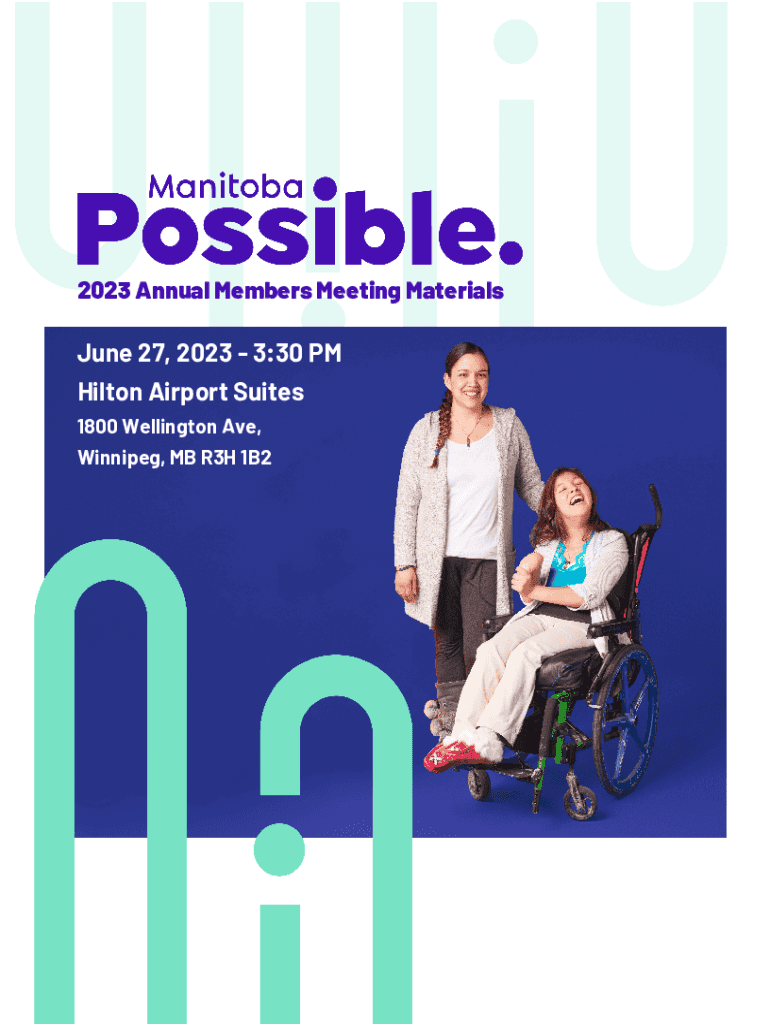 Manitoba
Possible.

2023 Annual Members Meeting Materials

June 27, 2023 - 3:30 PM

Hilton Airport Suites

1800 Wellington Ave,
Winnipeg, MB R3H 1B2